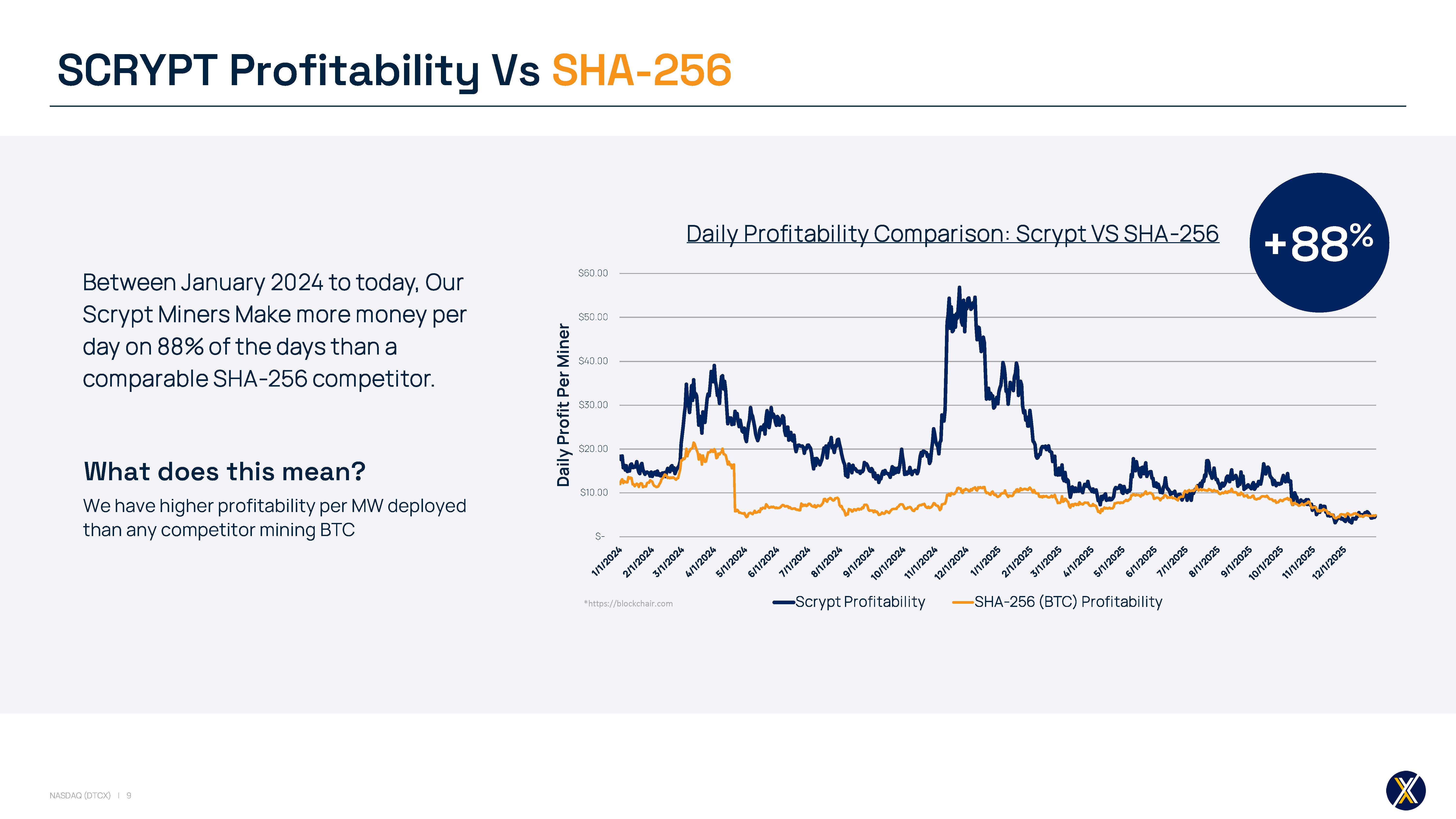 SCRYPT Profitability Vs SHA-256

Between January 2024 to today, Our Scrypt Miners Make more money per day on 88% of the days than a comparable SHA-256 competitor.

What does this mean?

We have higher profitability per MW deployed than any competitor mining BTC

Daily Profitability Comparison: Scrypt VS SHA-256

+88%

Daily Profit Per Miner

$60.00
$50.00
$40.00
$30.00
$20.00
$10.00
$-

1/1/2024 2/1/2024 3/1/2024 4/1/2024 5/1/2024 6/1/2024 7/1/2024 8/1/2024 9/1/2024 10/1/2024 11/1/2024 12/1/2024 1/1/2025 2/1/2025 3/1/2025 4/1/2025 5/1/2025 6/1/2025 7/1/2025 8/1/2025 9/1/2025 10/1/2025 11/1/2025 12/1/2025

*https://blockchair.com

Scrypt Profitability
SHA-256 (BTC) Profitability

NASDAQ (DTCX) | 9